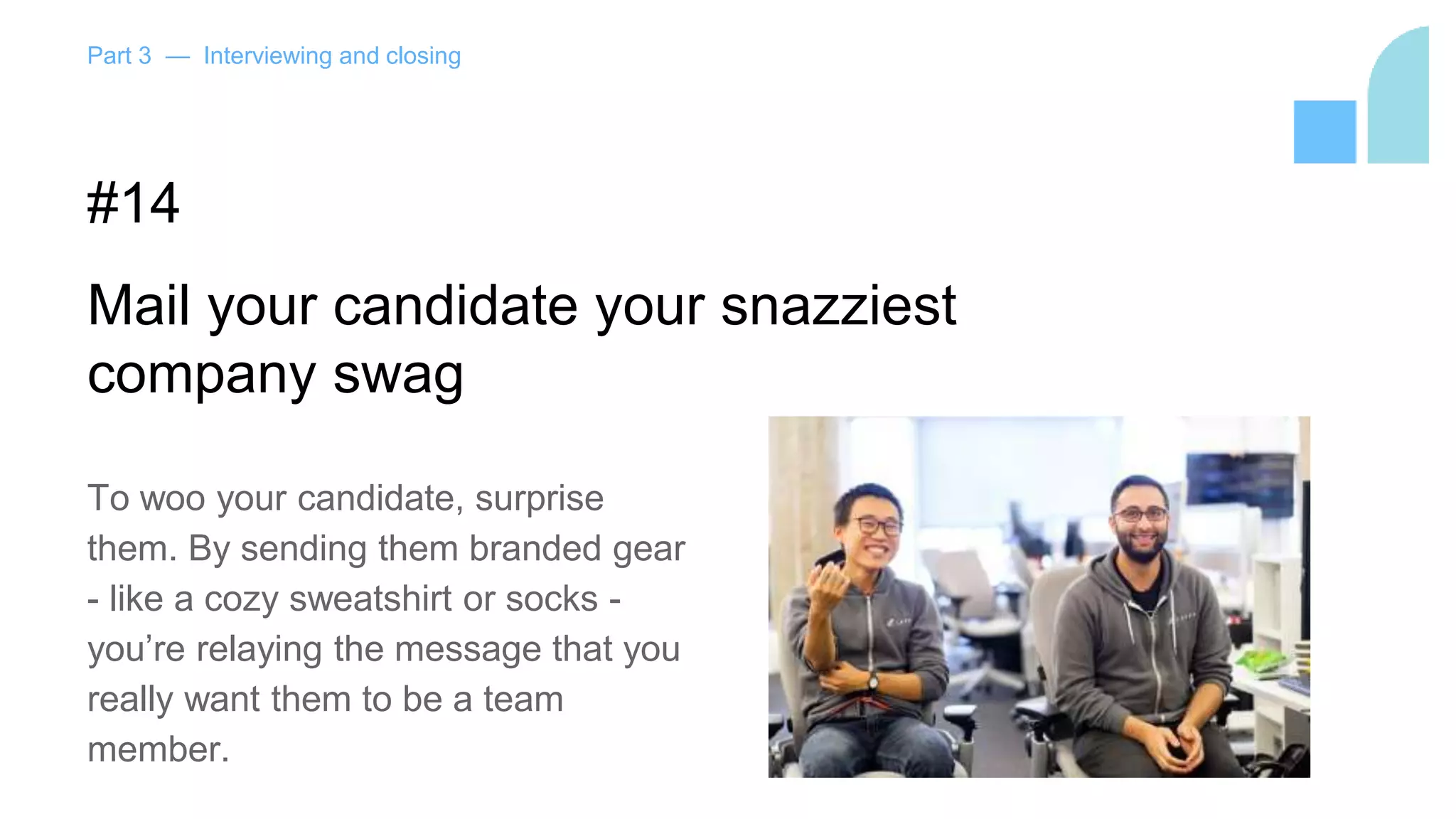 Part 3 — Interviewing and closing

#14

Mail your candidate your snazziest company swag

To woo your candidate, surprise them. By sending them branded gear - like a cozy sweatshirt or socks - you're relaying the message that you really want them to be a team member.